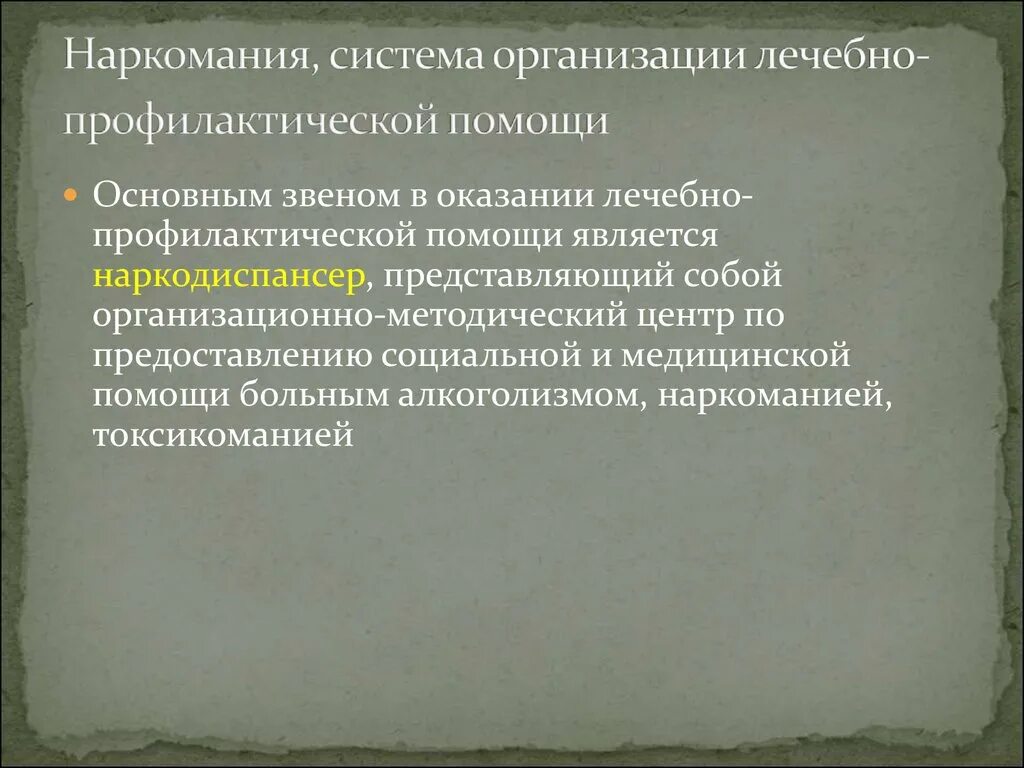 Наркомания, система организации лечебно-профилактической помощи

Основным звеном в оказании лечебно-профилактической помощи является наркодиспансер, представляющий собой организационно-методический центр по предоставлению социальной и медицинской помощи больным алкоголизмом, наркоманией, токсикоманией